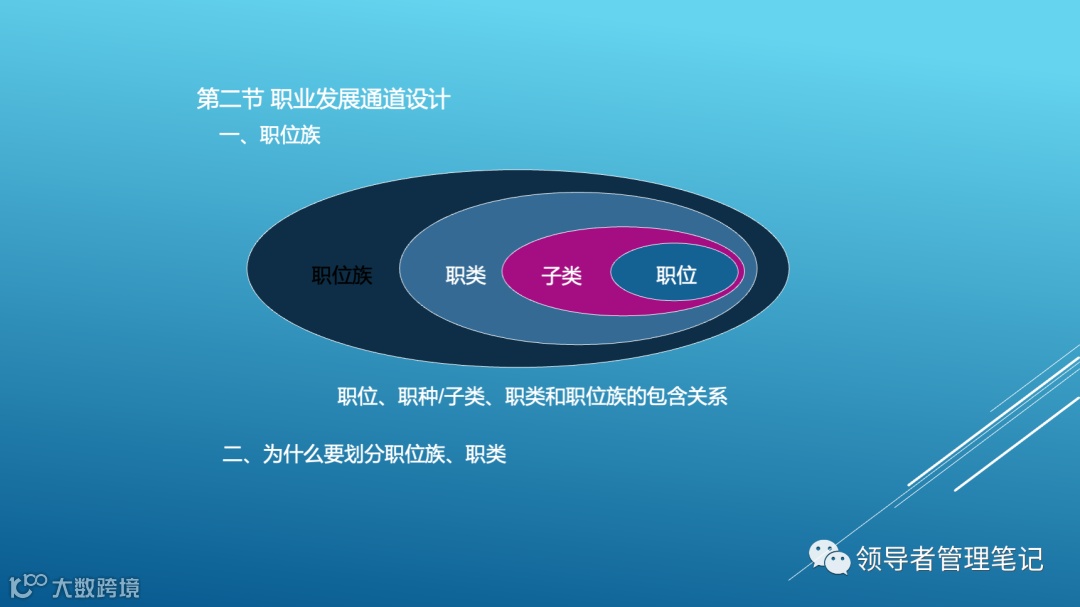 第二节 职业发展通道设计

一、职位族

职位族

职类

子类

职位

职位、职种/子类、职类和职位族的包含关系

二、为什么要划分职位族、职类

领导者管理笔记

大数跨境